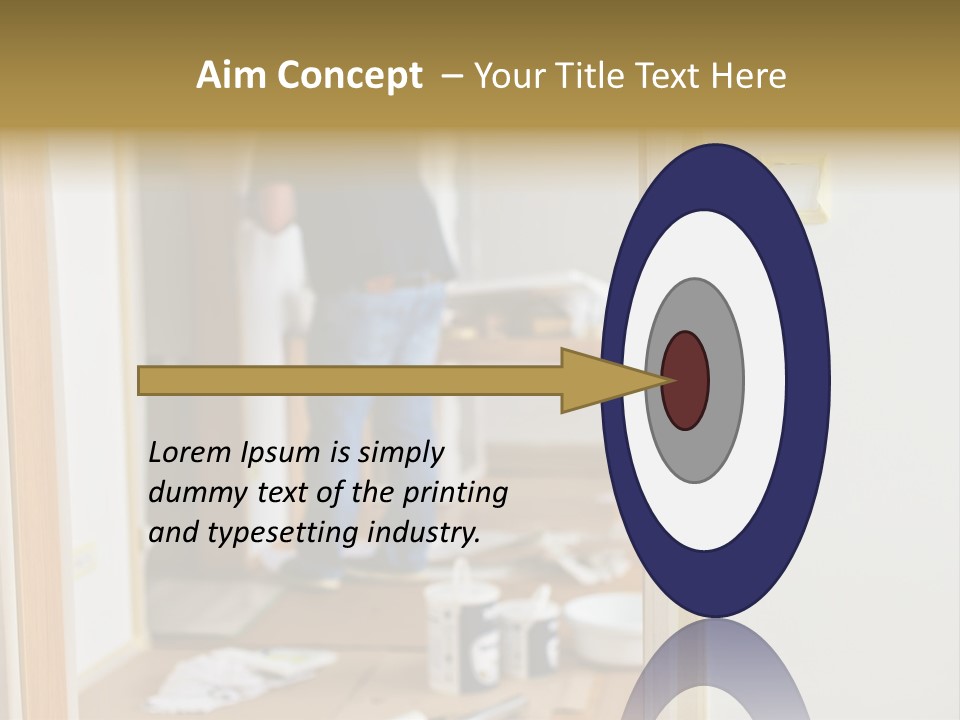 Aim Concept – Your Title Text Here

Lorem Ipsum is simply dummy text of the printing and typesetting industry.